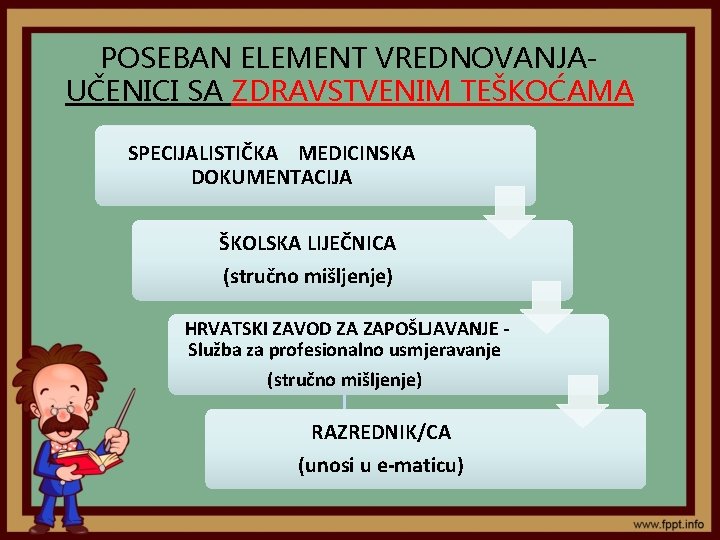 POSEBAN ELEMENT VREDNOVANJA-
UČENICI SA ZDRAVSTVENIM TEŠKOĆAMA

SPECIJALISTIČKA MEDICINSKA DOKUMENTACIJA

ŠKOLSKA LIJEČNICA
(stručno mišljenje)

HRVATSKI ZAVOD ZA ZAPOŠLJAVANJE - Služba za profesionalno usmjeravanje
(stručno mišljenje)

RAZREDNIK/CA
(unosi u e-maticu)

www.fppt.info